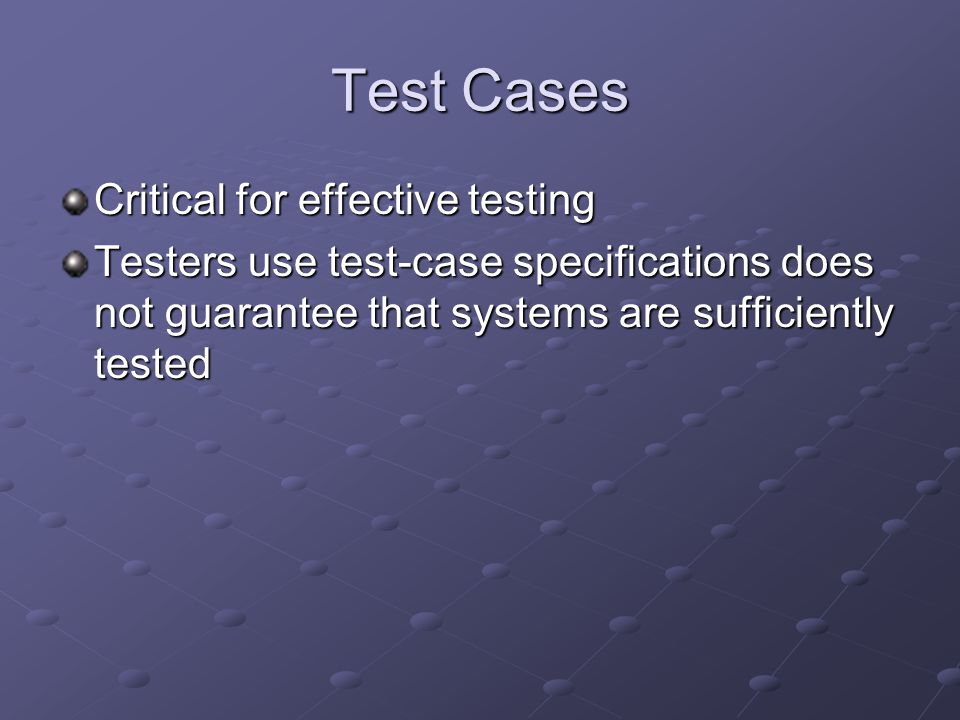 Test Cases

Critical for effective testing

Testers use test-case specifications does not guarantee that systems are sufficiently tested